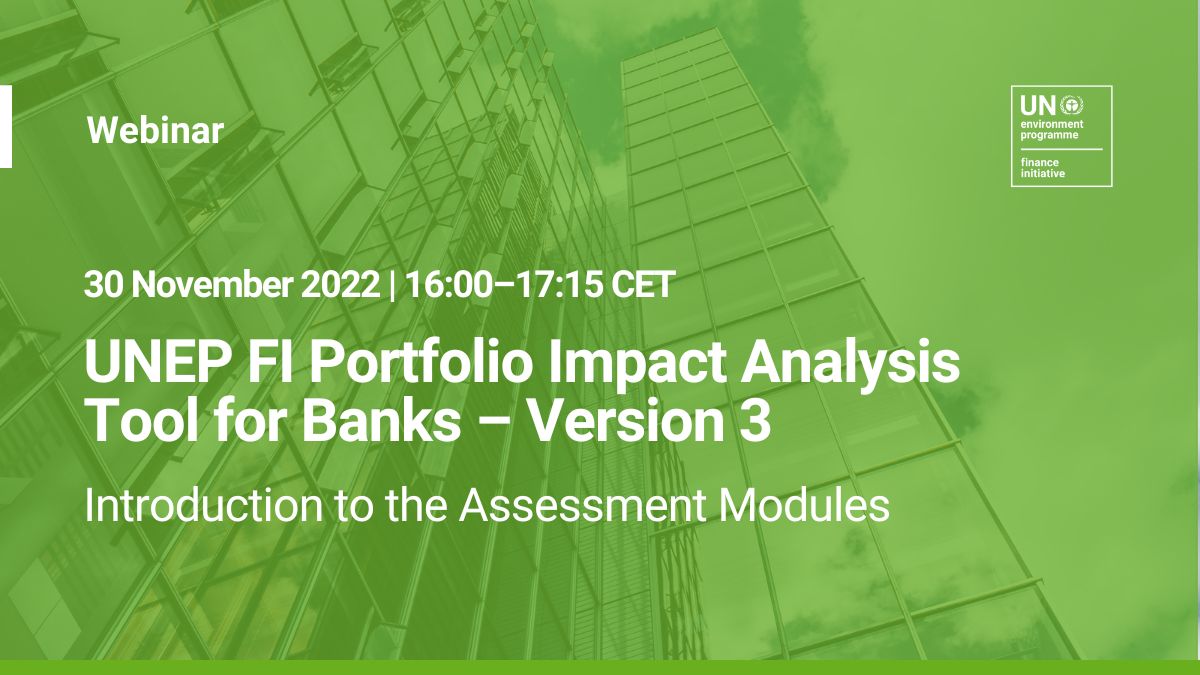 Webinar

UN environment programme

finance initiative

30 November 2022 | 16:00–17:15 CET

UNEP FI Portfolio Impact Analysis Tool for Banks – Version 3

Introduction to the Assessment Modules